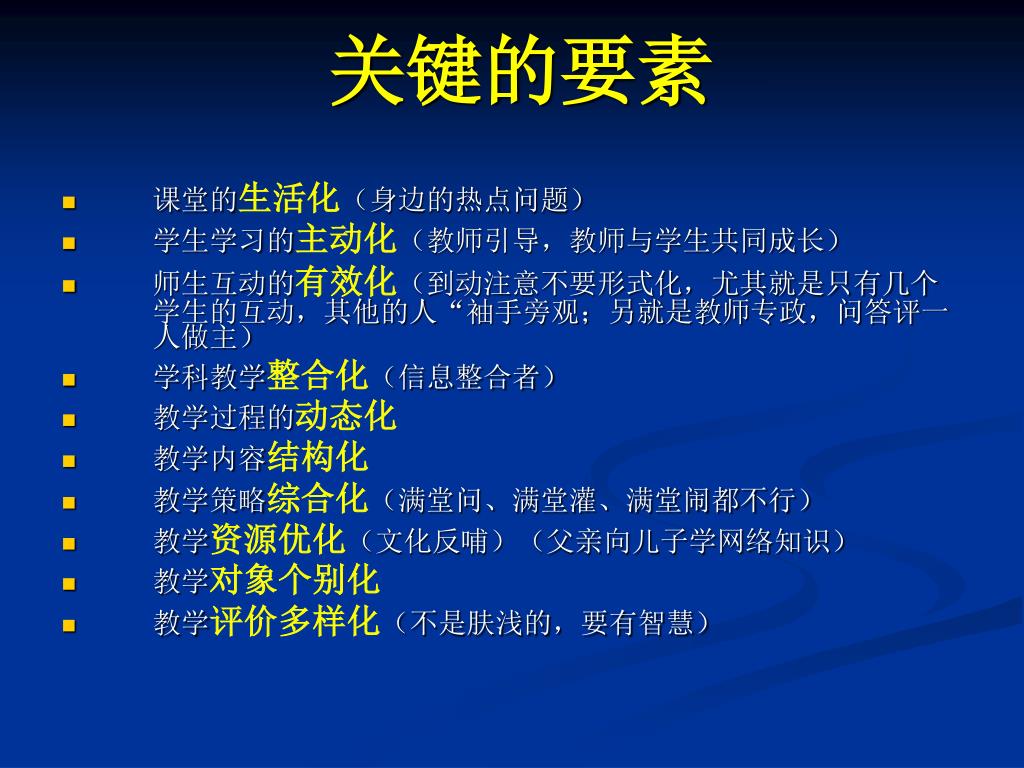 关键的要素

- 课堂的生活化（身边的热点问题）
- 学生学习的主动化（教师引导，教师与学生共同成长）
- 师生互动的有效化（到动注意不要形式化，尤其就是只有几个学生的互动，其他的人“袖手旁观；另就是教师专政，问答评一人做主）
- 学科教学整合化（信息整合者）
- 教学过程的动态化
- 教学内容结构化
- 教学策略综合化（满堂问、满堂灌、满堂闹都不行）
- 教学资源优化（文化反哺）（父亲向儿子学网络知识）
- 教学对象个别化
- 教学评价多样化（不是肤浅的，要有智慧）